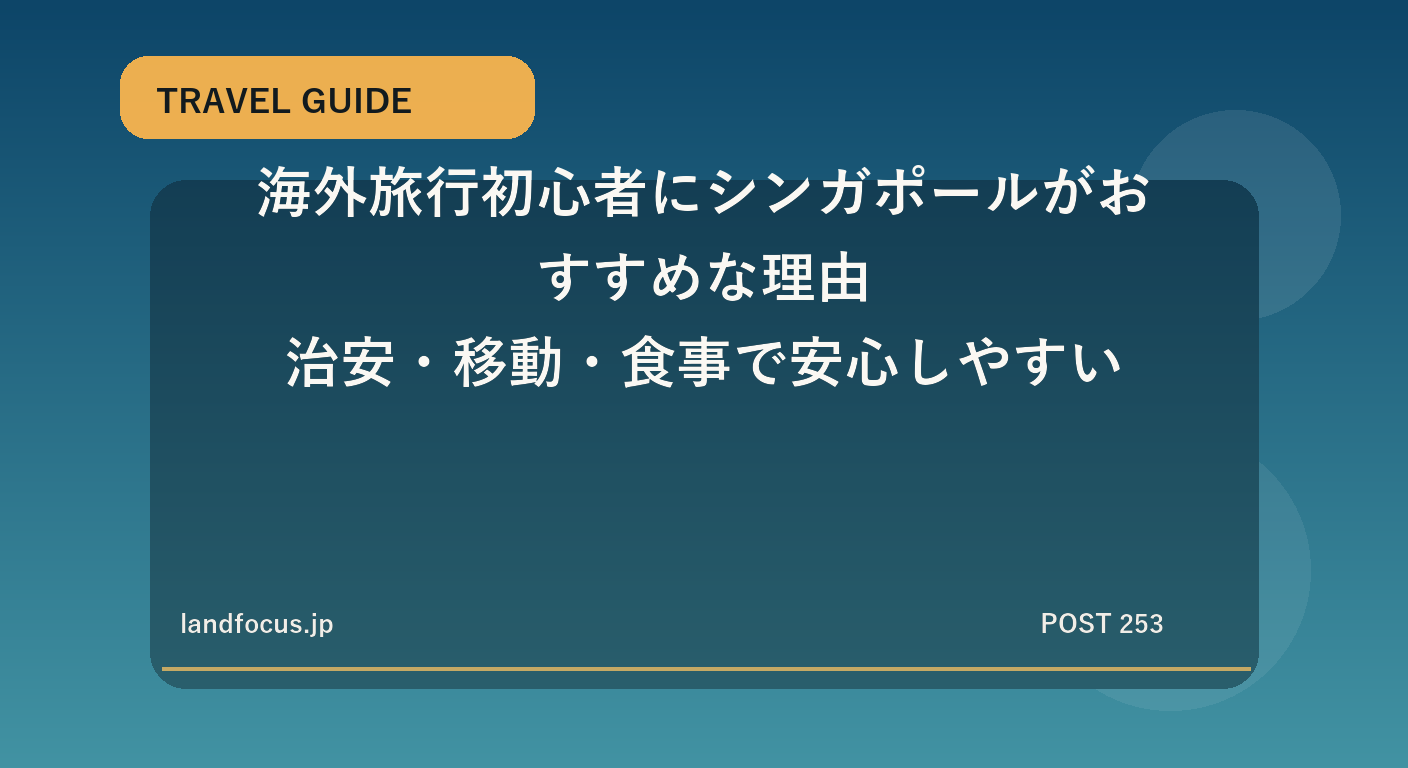 TRAVEL GUIDE

海外旅行初心者にシンガポールがおすすめな理由
治安・移動・食事で安心しやすい

landfocus.jp

POST 253